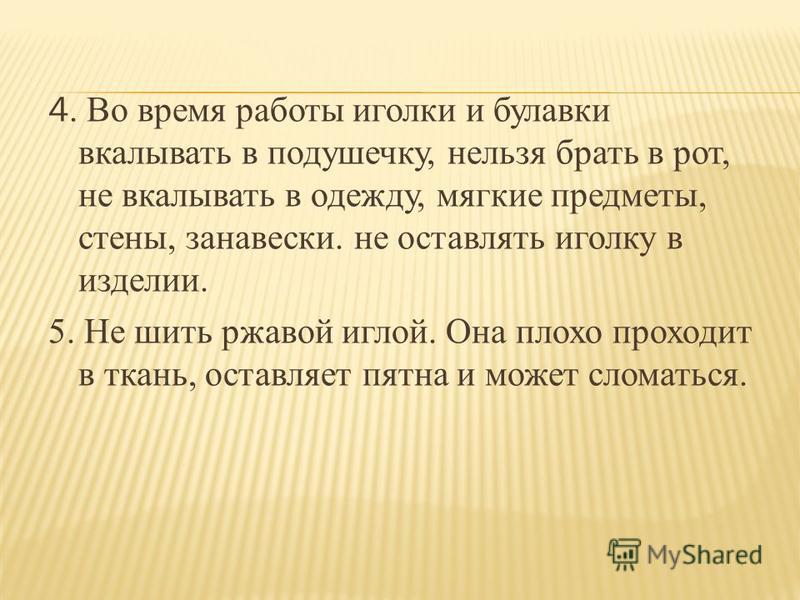 4. Во время работы иголки и булавки вкалывать в подушечку, нельзя брать в рот, не вкалывать в одежду, мягкие предметы, стены, занавески. не оставлять иголку в изделии.

5. Не шить ржавой иглой. Она плохо проходит в ткань, оставляет пятна и может сломаться.

MyShared